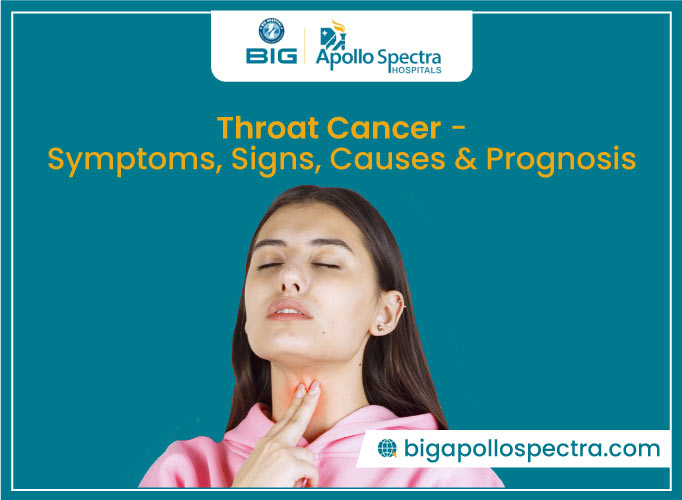 BIG
Apollo Spectra HOSPITALS

Throat Cancer - Symptoms, Signs, Causes & Prognosis

bigapollospectra.com